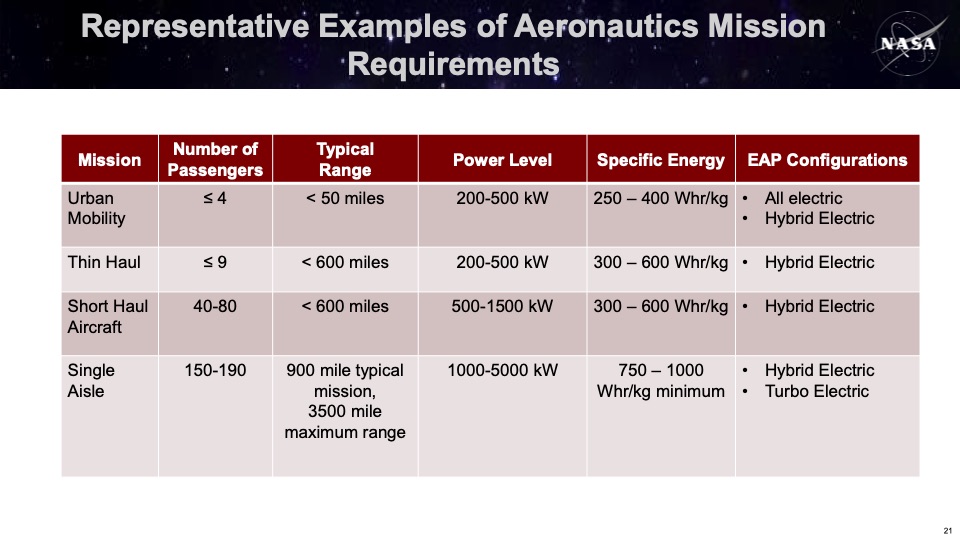 Representative Examples of Aeronautics Mission Requirements

NASA

| Mission | Number of Passengers | Typical Range | Power Level | Specific Energy | EAP Configurations |
|---|---|---|---|---|---|
| Urban Mobility | ≤ 4 | < 50 miles | 200-500 kW | 250 – 400 Whr/kg | • All electric • Hybrid Electric |
| Thin Haul | ≤ 9 | < 600 miles | 200-500 kW | 300 – 600 Whr/kg | • Hybrid Electric |
| Short Haul Aircraft | 40-80 | < 600 miles | 500-1500 kW | 300 – 600 Whr/kg | • Hybrid Electric |
| Single Aisle | 150-190 | 900 mile typical mission, 3500 mile maximum range | 1000-5000 kW | 750 – 1000 Whr/kg minimum | • Hybrid Electric • Turbo Electric |

21